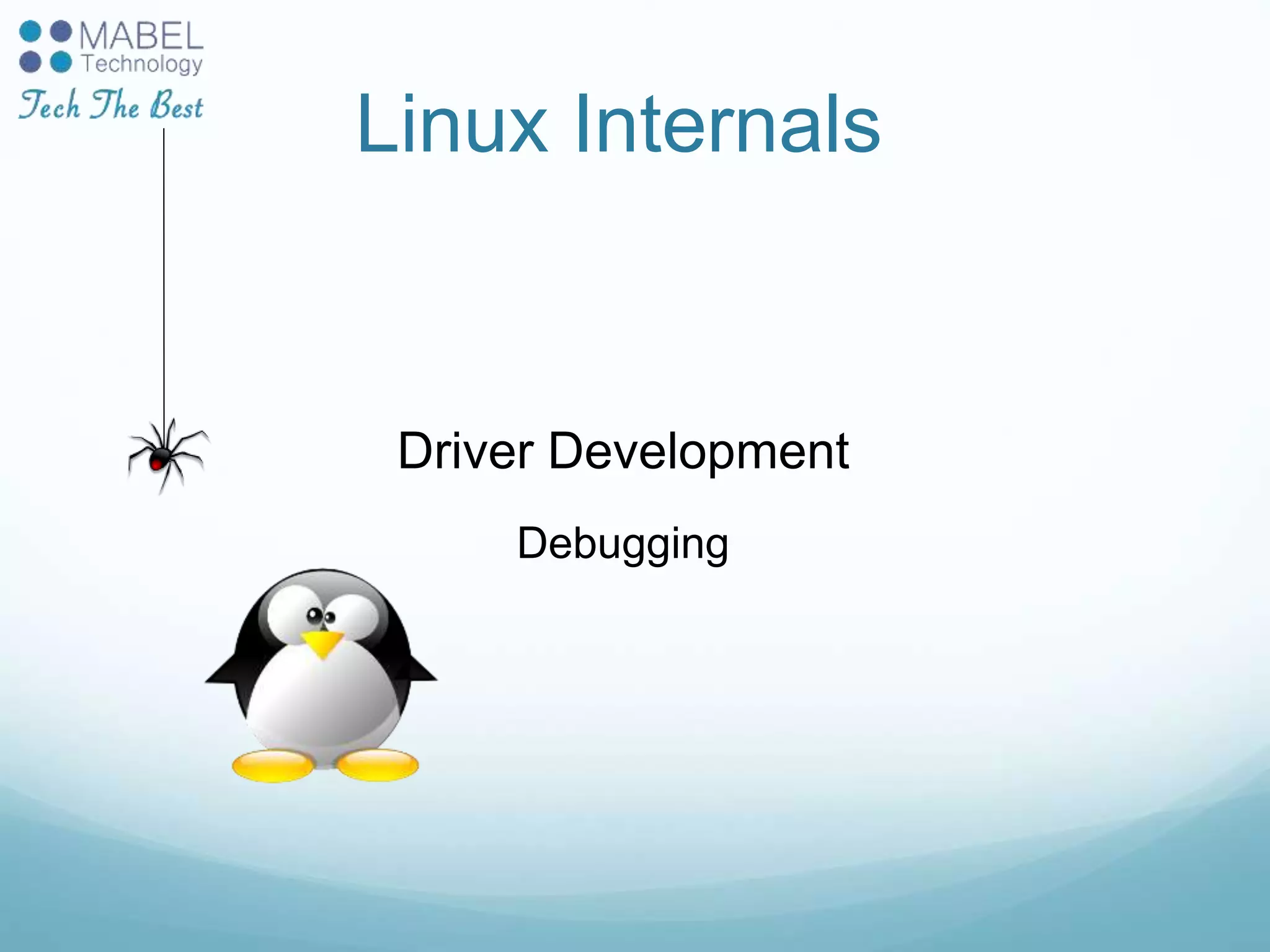 MABEL
Technology
Tech The Best

Linux Internals

Driver Development

Debugging